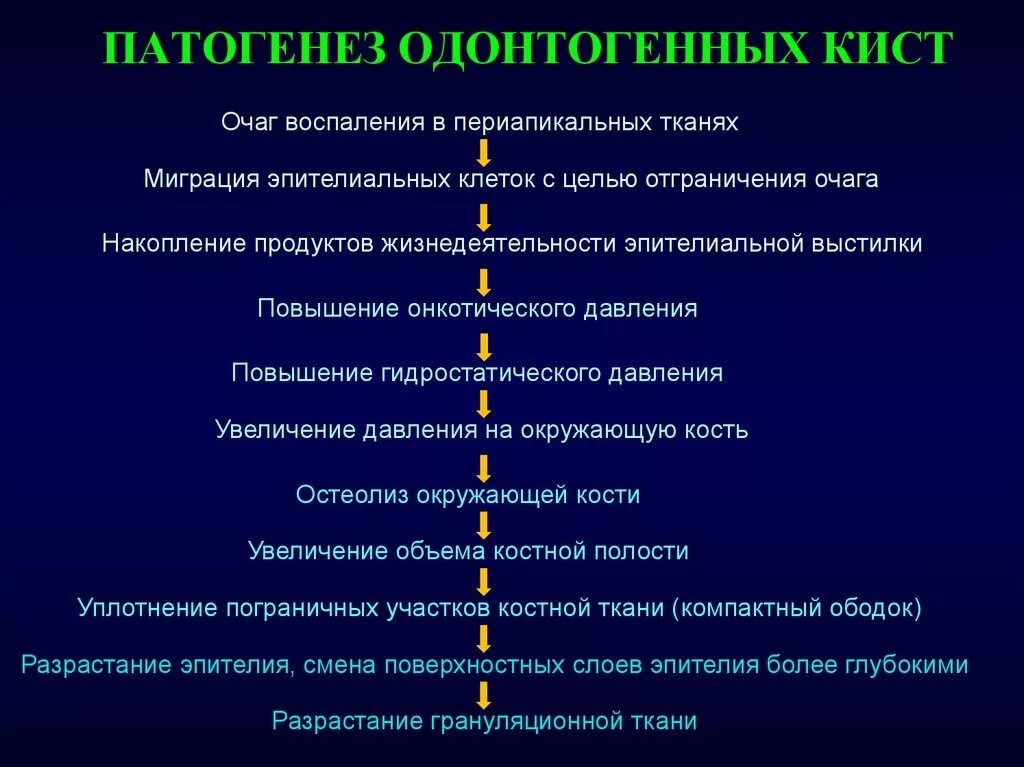 ПАТОГЕНЕЗ ОДОНТОГЕННЫХ КИСТ

Очаг воспаления в периапикальных тканях

Миграция эпителиальных клеток с целью отграничения очага

Накопление продуктов жизнедеятельности эпителиальной выстилки

Повышение онкотического давления

Повышение гидростатического давления

Увеличение давления на окружающую кость

Остеолиз окружающей кости

Увеличение объема костной полости

Уплотнение пограничных участков костной ткани (компактный ободок)

Разрастание эпителия, смена поверхностных слоев эпителия более глубокими

Разрастание грануляционной ткани